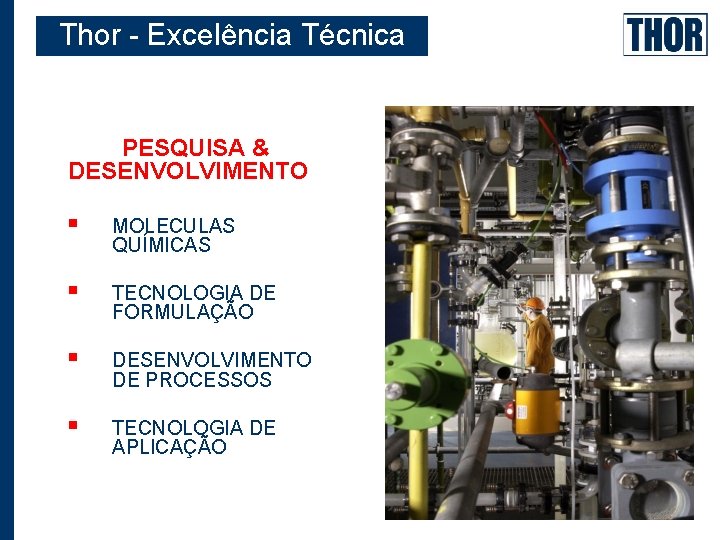 Thor - Excelência Técnica

THOR

PESQUISA & DESENVOLVIMENTO

▪ MOLECULAS QUÍMICAS

▪ TECNOLOGIA DE FORMULAÇÃO

▪ DESENVOLVIMENTO DE PROCESSOS

▪ TECNOLOGIA DE APLICAÇÃO